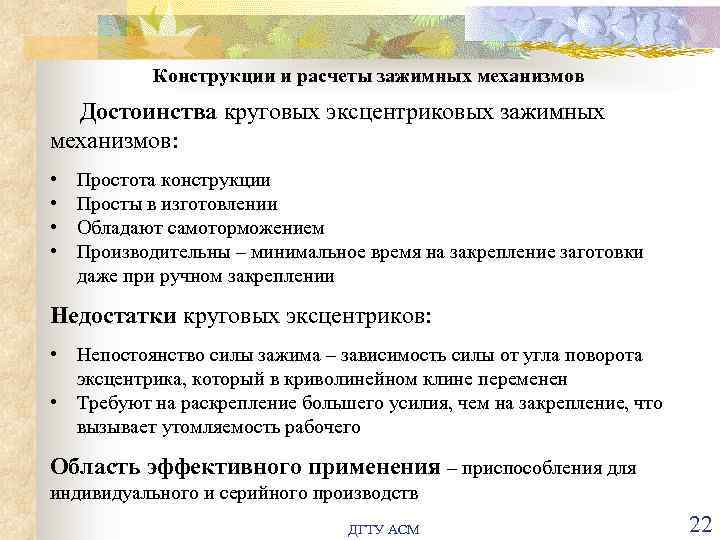 Конструкции и расчеты зажимных механизмов

Достоинства круговых эксцентриковых зажимных механизмов:

• Простота конструкции
• Просты в изготовлении
• Обладают самоторможением
• Производительны – минимальное время на закрепление заготовки даже при ручном закреплении

Недостатки круговых эксцентриков:

• Непостоянство силы зажима – зависимость силы от угла поворота эксцентрика, который в криволинейном клине переменен
• Требуют на раскрепление большего усилия, чем на закрепление, что вызывает утомляемость рабочего

Область эффективного применения – приспособления для индивидуального и серийного производств

ДГТУ АСМ

22